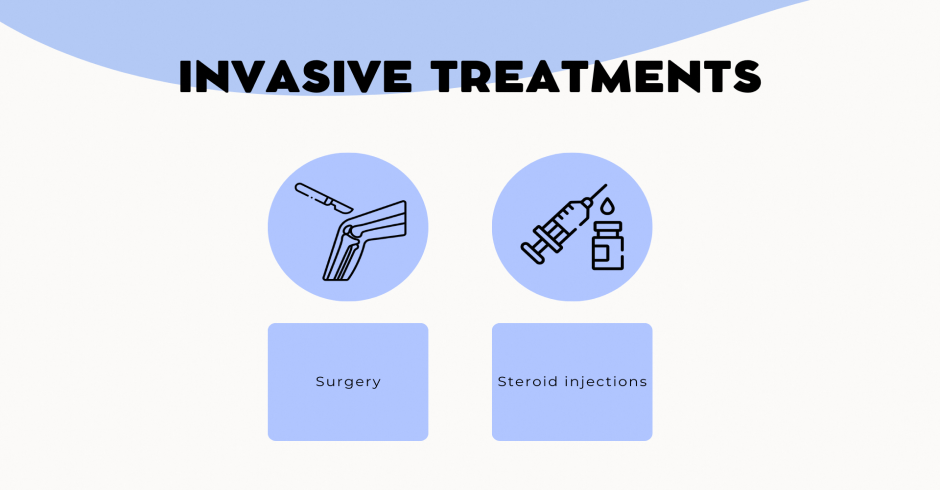 INVASIVE TREATMENTS

Surgery

Steroid injections